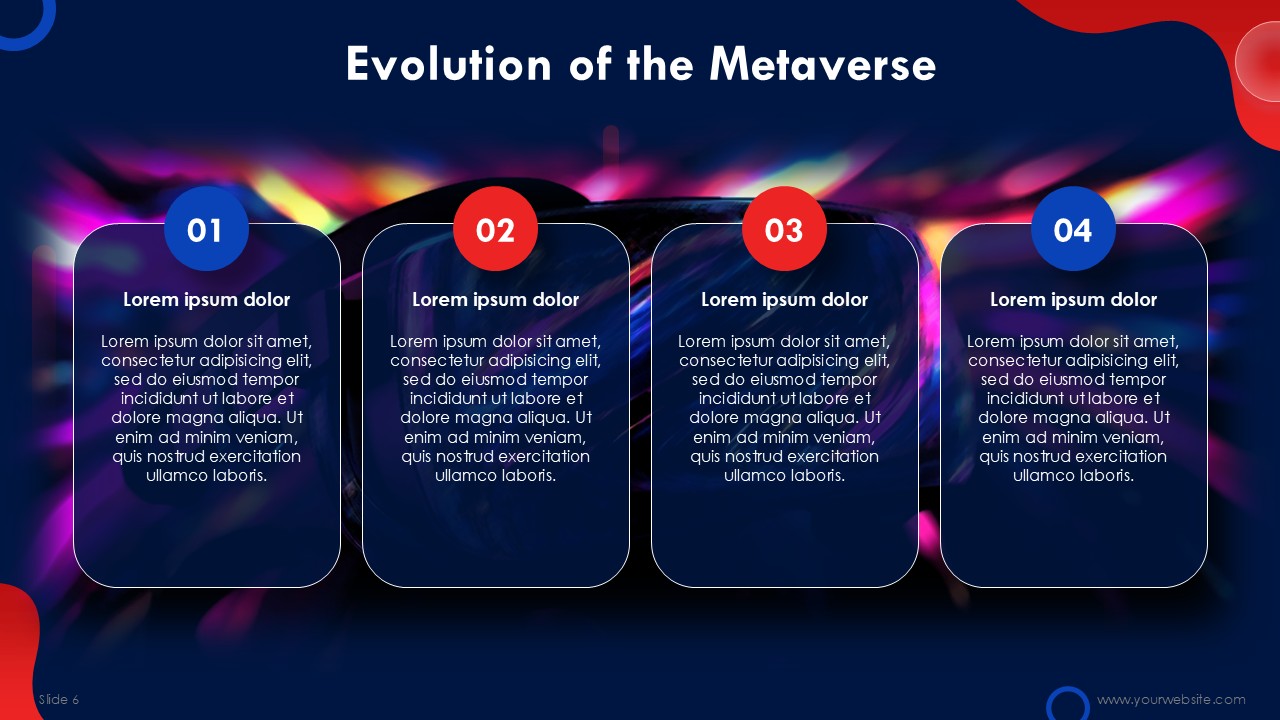 Evolution of the Metaverse

01

Lorem ipsum dolor

Lorem ipsum dolor sit amet, consectetur adipisicing elit, sed do eiusmod tempor incididunt ut labore et dolore magna aliqua. Ut enim ad minim veniam, quis nostrud exercitation ullamco laboris.

02

Lorem ipsum dolor

Lorem ipsum dolor sit amet, consectetur adipisicing elit, sed do eiusmod tempor incididunt ut labore et dolore magna aliqua. Ut enim ad minim veniam, quis nostrud exercitation ullamco laboris.

03

Lorem ipsum dolor

Lorem ipsum dolor sit amet, consectetur adipisicing elit, sed do eiusmod tempor incididunt ut labore et dolore magna aliqua. Ut enim ad minim veniam, quis nostrud exercitation ullamco laboris.

04

Lorem ipsum dolor

Lorem ipsum dolor sit amet, consectetur adipisicing elit, sed do eiusmod tempor incididunt ut labore et dolore magna aliqua. Ut enim ad minim veniam, quis nostrud exercitation ullamco laboris.

Slide 6

www.yourwebsite.com